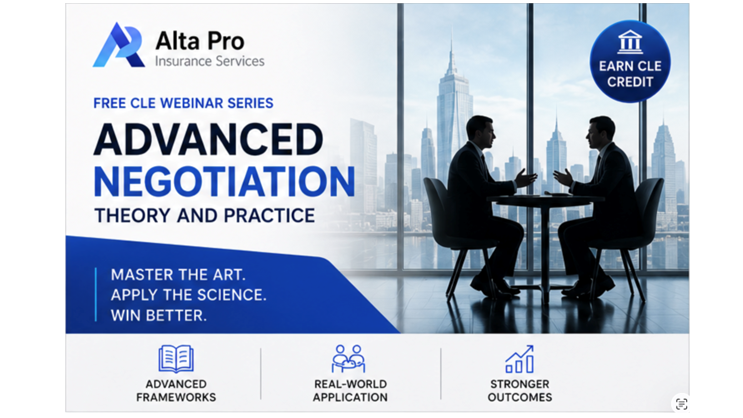 Alta Pro
Insurance Services

EARN CLE CREDIT

FREE CLE WEBINAR SERIES

ADVANCED NEGOTIATION

THEORY AND PRACTICE

MASTER THE ART.
APPLY THE SCIENCE.
WIN BETTER.

ADVANCED FRAMEWORKS

REAL-WORLD APPLICATION

STRONGER OUTCOMES